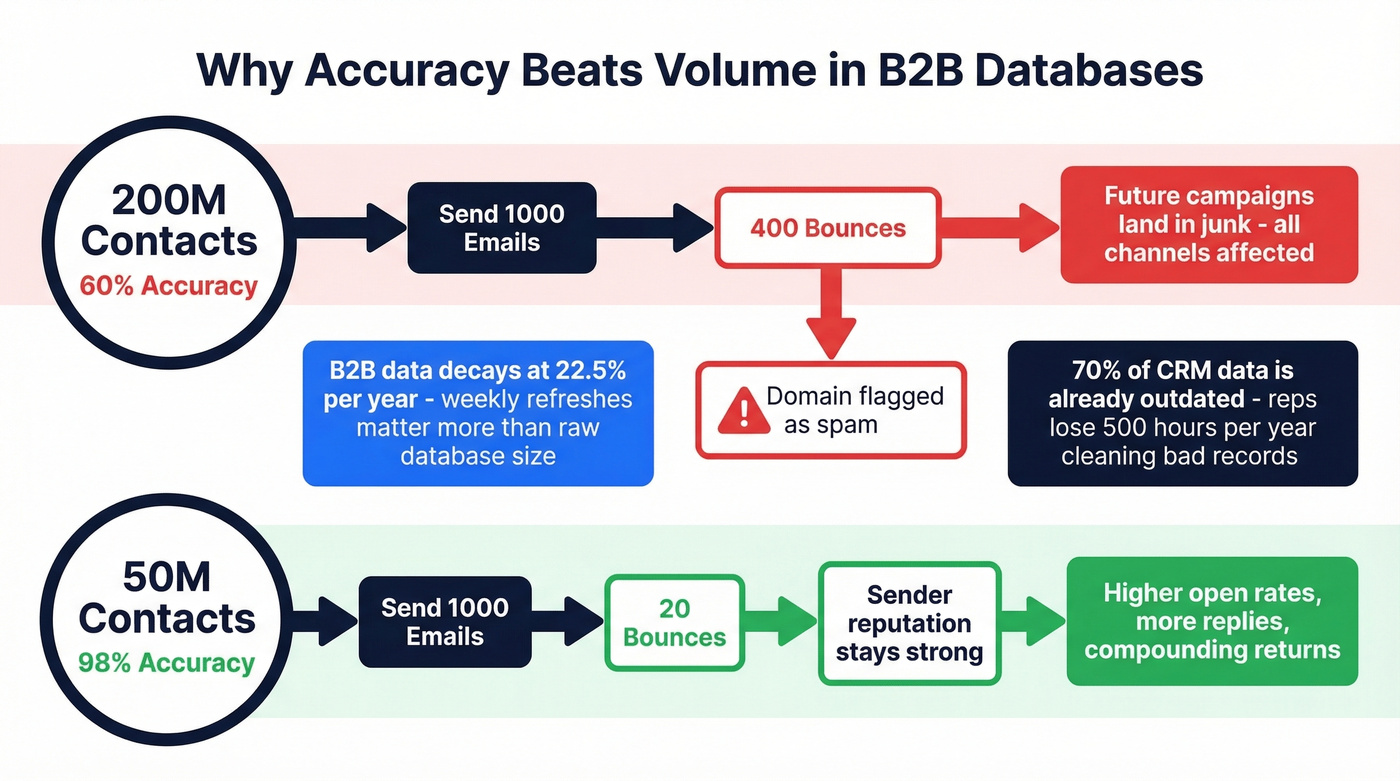 Why Accuracy Beats Volume in B2B Databases

200M Contacts
60% Accuracy

Send 1000 Emails

400 Bounces

Future campaigns land in junk - all channels affected

Domain flagged as spam

B2B data decays at 22.5% per year - weekly refreshes matter more than raw database size

70% of CRM data is already outdated - reps lose 500 hours per year cleaning bad records

50M Contacts
98% Accuracy

Send 1000 Emails

20 Bounces

Sender reputation stays strong

Higher open rates, more replies, compounding returns